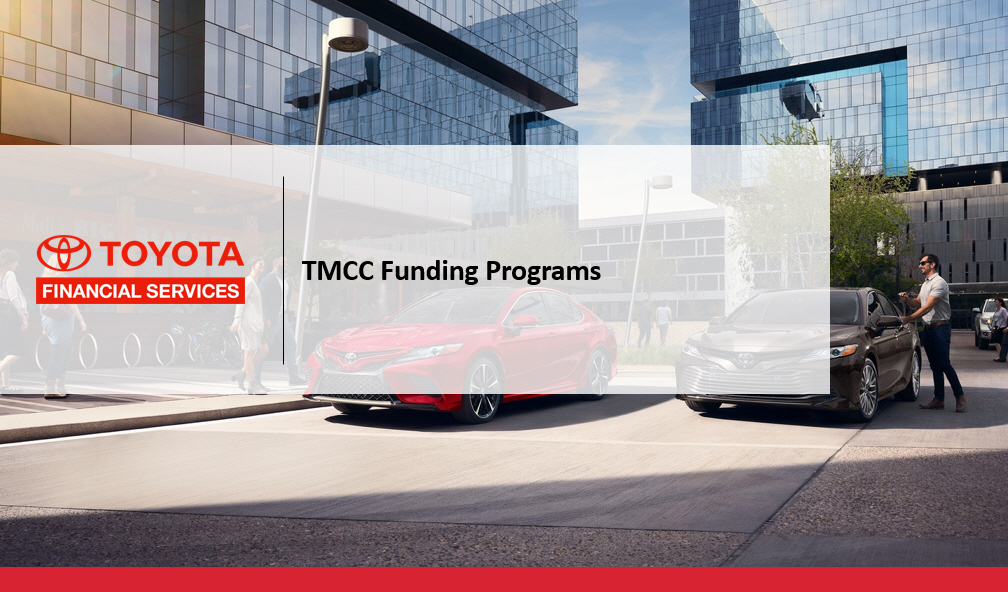 TOYOTA
FINANCIAL SERVICES

TMCC Funding Programs